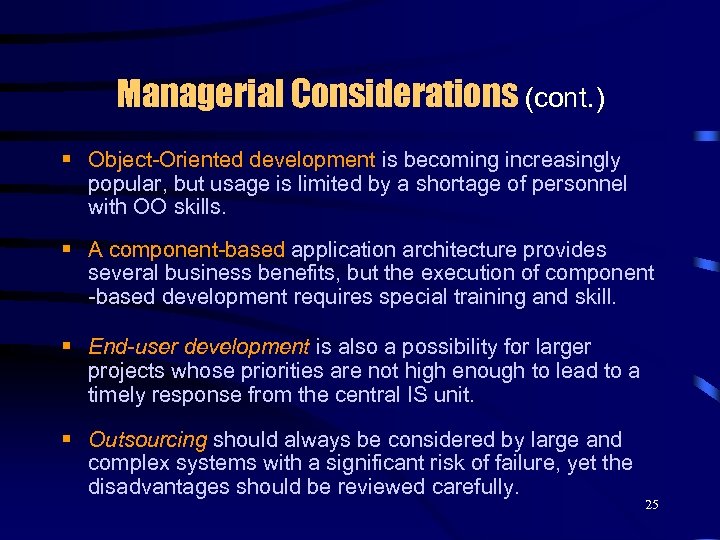 Managerial Considerations (cont.)

▪ Object-Oriented development is becoming increasingly popular, but usage is limited by a shortage of personnel with OO skills.

▪ A component-based application architecture provides several business benefits, but the execution of component -based development requires special training and skill.

▪ End-user development is also a possibility for larger projects whose priorities are not high enough to lead to a timely response from the central IS unit.

▪ Outsourcing should always be considered by large and complex systems with a significant risk of failure, yet the disadvantages should be reviewed carefully.

25